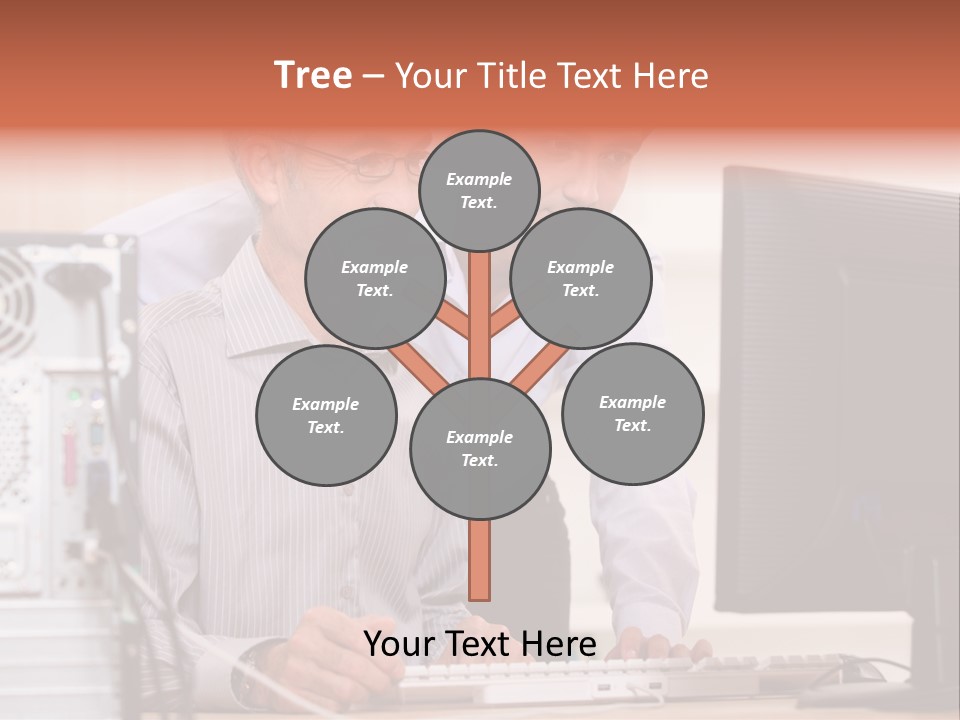 Tree – Your Title Text Here

Example Text.

Example Text.

Example Text.

Example Text.

Example Text.

Example Text.

Your Text Here